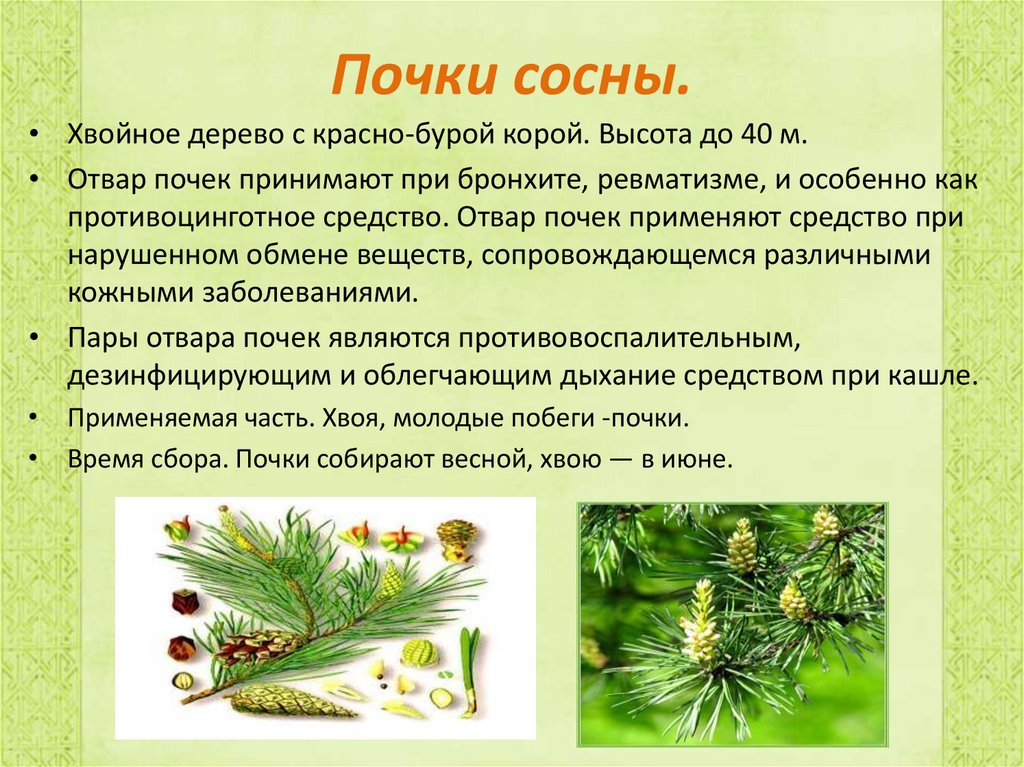 Почки сосны.

• Хвойное дерево с красно-бурой корой. Высота до 40 м.

• Отвар почек принимают при бронхите, ревматизме, и особенно как противоцинготное средство. Отвар почек применяют средство при нарушенном обмене веществ, сопровождающемся различными кожными заболеваниями.

• Пары отвара почек являются противовоспалительным, дезинфицирующим и облегчающим дыхание средством при кашле.

• Применяемая часть. Хвоя, молодые побеги -почки.

• Время сбора. Почки собирают весной, хвою — в июне.